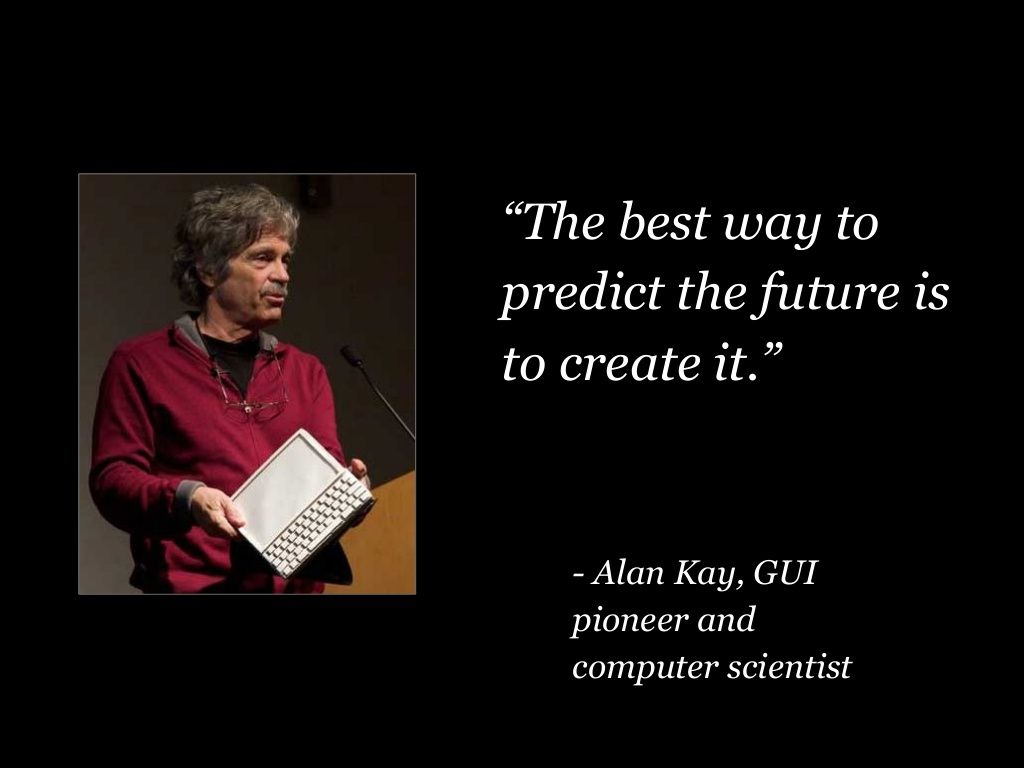 “The best way to predict the future is to create it.”

- Alan Kay, GUI pioneer and computer scientist